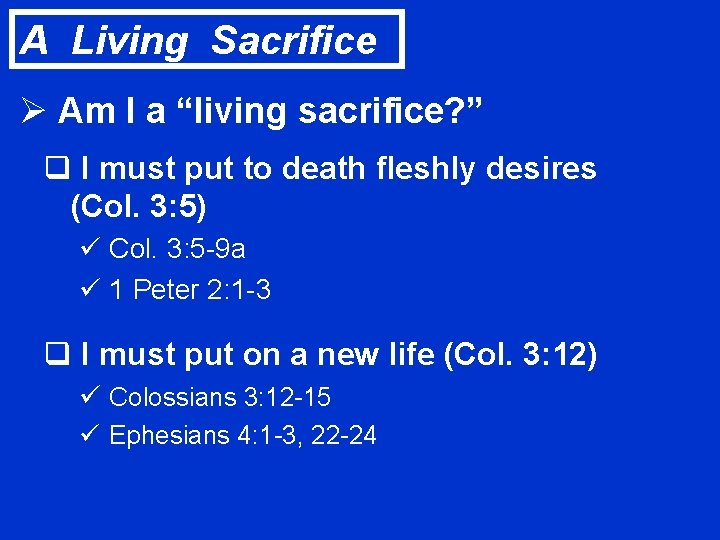 A Living Sacrifice

➢ Am I a “living sacrifice?”

❑ I must put to death fleshly desires (Col. 3:5)

✓ Col. 3:5-9a

✓ 1 Peter 2:1-3

❑ I must put on a new life (Col. 3:12)

✓ Colossians 3:12-15

✓ Ephesians 4:1-3, 22-24